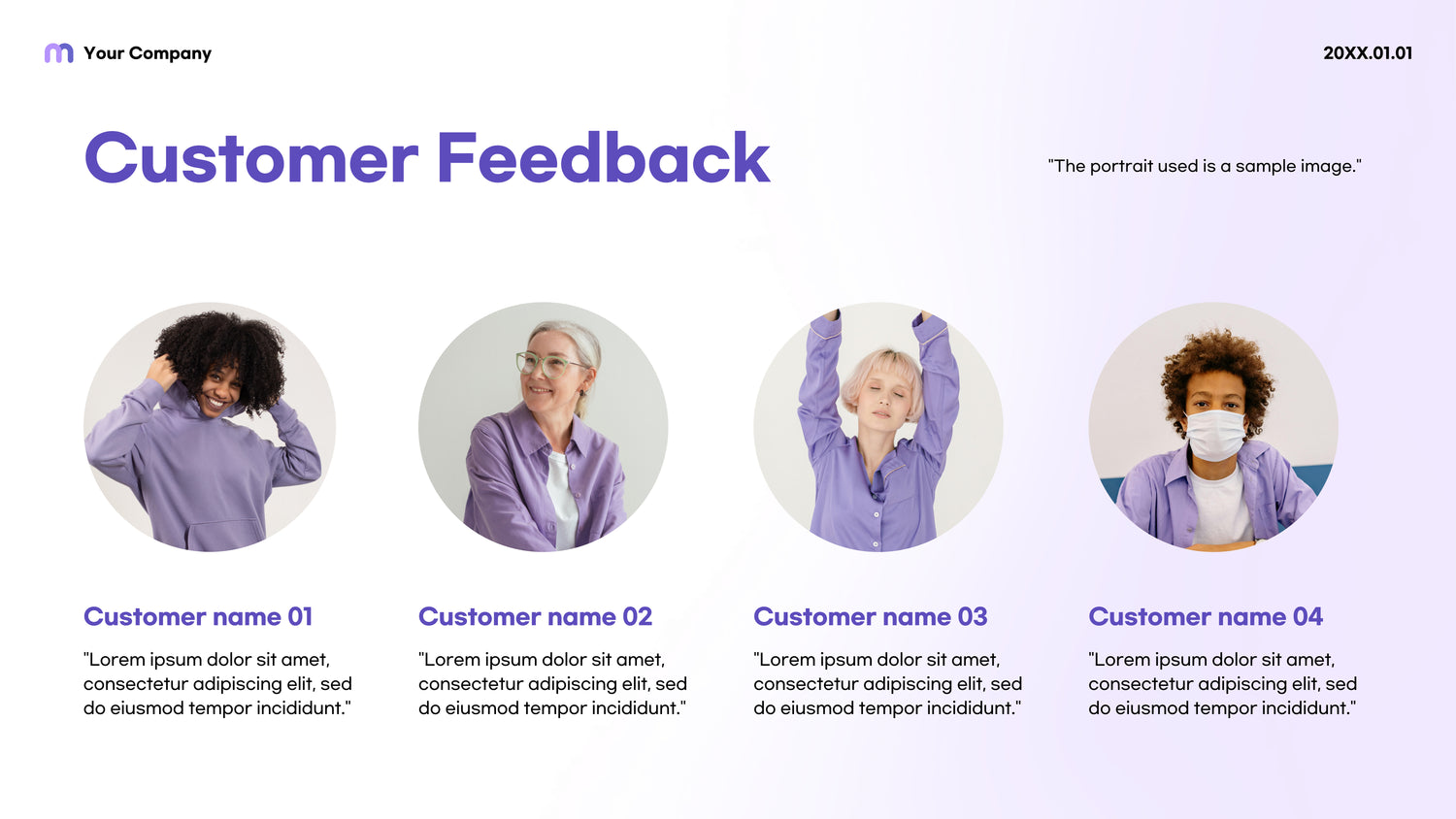 Your Company

20XX.01.01

Customer Feedback

"The portrait used is a sample image."

Customer name 01

"Lorem ipsum dolor sit amet, consectetur adipiscing elit, sed do eiusmod tempor incididunt."

Customer name 02

"Lorem ipsum dolor sit amet, consectetur adipiscing elit, sed do eiusmod tempor incididunt."

Customer name 03

"Lorem ipsum dolor sit amet, consectetur adipiscing elit, sed do eiusmod tempor incididunt."

Customer name 04

"Lorem ipsum dolor sit amet, consectetur adipiscing elit, sed do eiusmod tempor incididunt."